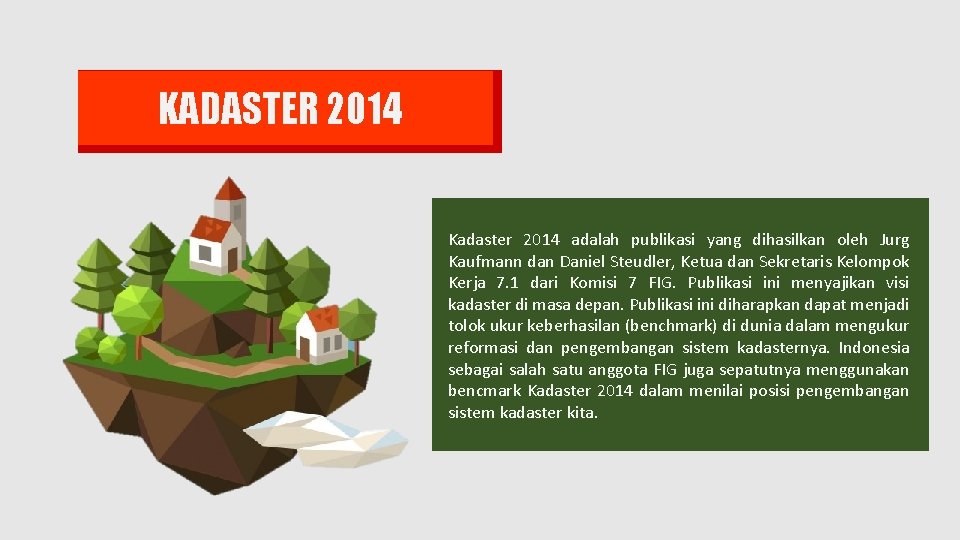 KADASTER 2014

Kadaster 2014 adalah publikasi yang dihasilkan oleh Jurg Kaufmann dan Daniel Steudler, Ketua dan Sekretaris Kelompok Kerja 7.1 dari Komisi 7 FIG. Publikasi ini menyajikan visi kadaster di masa depan. Publikasi ini diharapkan dapat menjadi tolok ukur keberhasilan (benchmark) di dunia dalam mengukur reformasi dan pengembangan sistem kadasternya. Indonesia sebagai salah satu anggota FIG juga sepatutnya menggunakan bencmark Kadaster 2014 dalam menilai posisi pengembangan sistem kadaster kita.